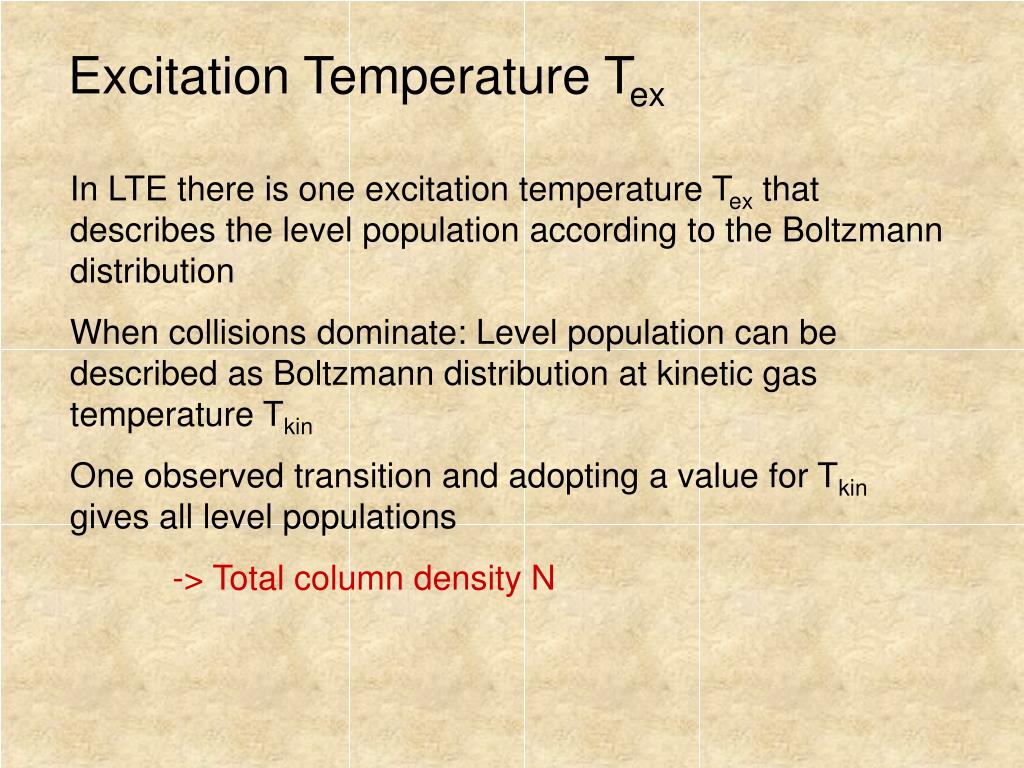 Excitation Temperature $T_{ex}$

In LTE there is one excitation temperature $T_{ex}$ that describes the level population according to the Boltzmann distribution

When collisions dominate: Level population can be described as Boltzmann distribution at kinetic gas temperature $T_{kin}$

One observed transition and adopting a value for $T_{kin}$ gives all level populations

-> Total column density N